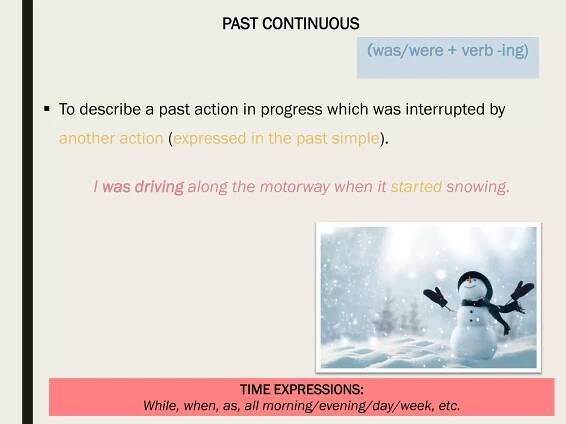 PAST CONTINUOUS

(was/were + verb -ing)

▪ To describe a past action in progress which was interrupted by another action (expressed in the past simple).

I was driving along the motorway when it started snowing.

TIME EXPRESSIONS:
While, when, as, all morning/evening/day/week, etc.